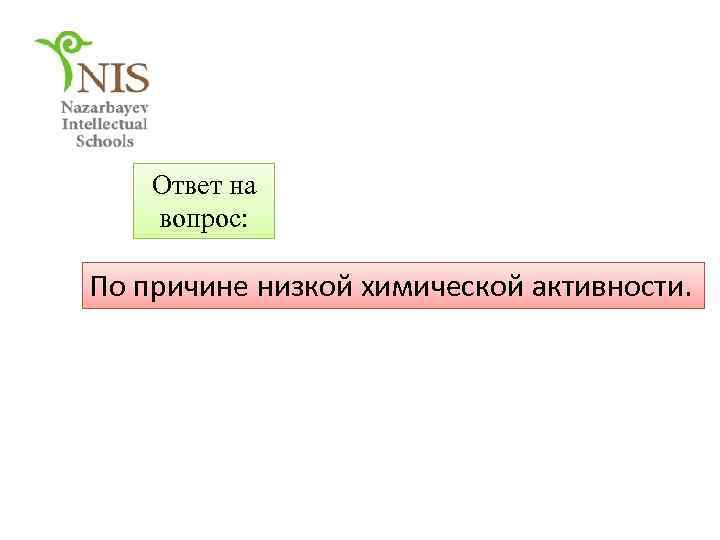 NIS
Nazarbayev
Intellectual
Schools

Ответ на вопрос:

По причине низкой химической активности.